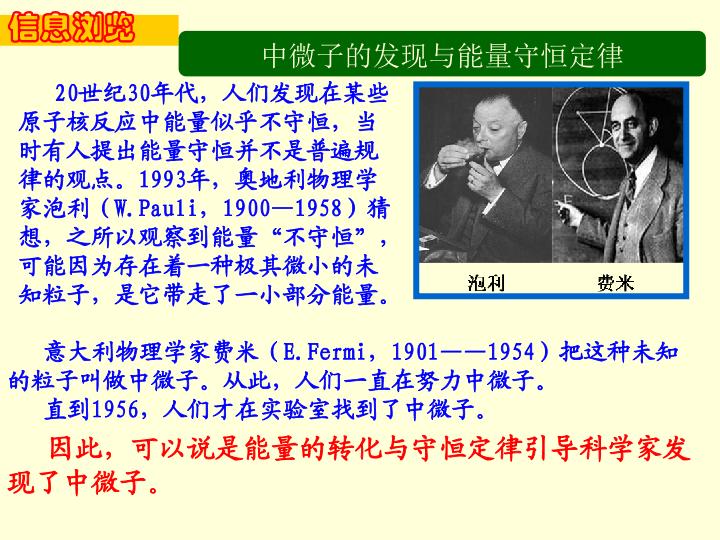 信息浏览

中微子的发现与能量守恒定律

20世纪30年代，人们发现在某些原子核反应中能量似乎不守恒，当时有人提出能量守恒并不是普遍规律的观点。1993年，奥地利物理学家泡利（W.Pauli，1900—1958）猜想，之所以观察到能量“不守恒”，可能因为存在着一种极其微小的未知粒子，是它带走了一小部分能量。

泡利

费米

意大利物理学家费米（E.Fermi，1901——1954）把这种未知的粒子叫做中微子。从此，人们一直在努力中微子。

直到1956，人们才在实验室找到了中微子。

因此，可以说是能量的转化与守恒定律引导科学家发现了中微子。